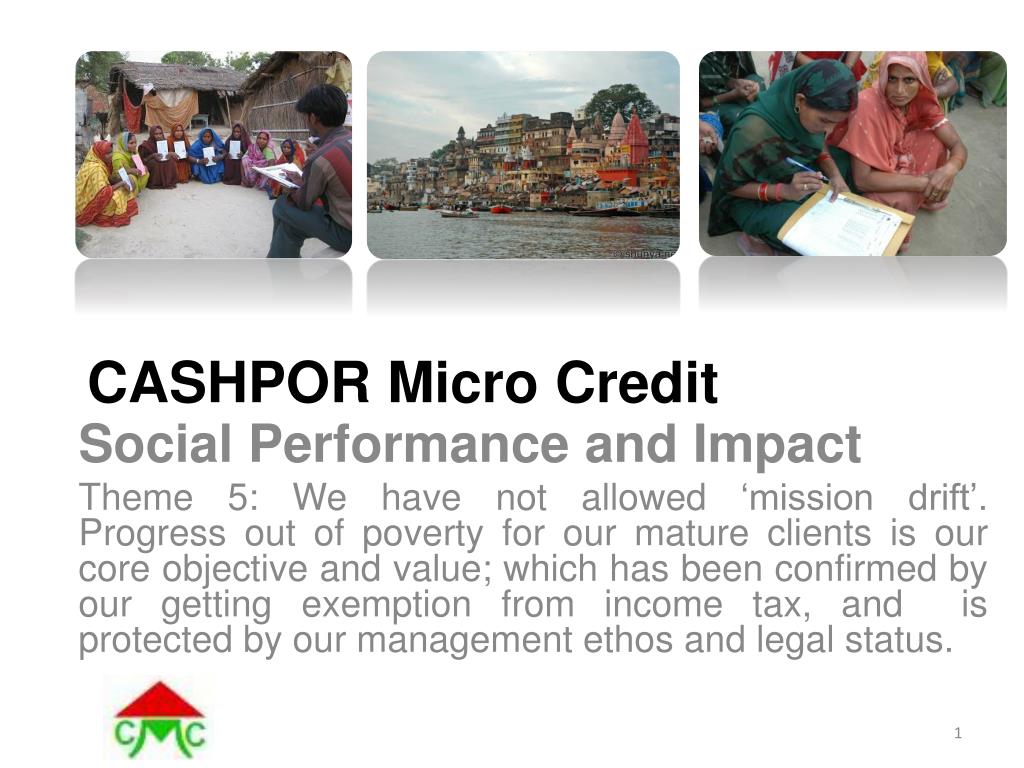 CASHPOR Micro Credit

Social Performance and Impact

Theme 5: We have not allowed ‘mission drift’. Progress out of poverty for our mature clients is our core objective and value; which has been confirmed by our getting exemption from income tax, and is protected by our management ethos and legal status.

CMC

1